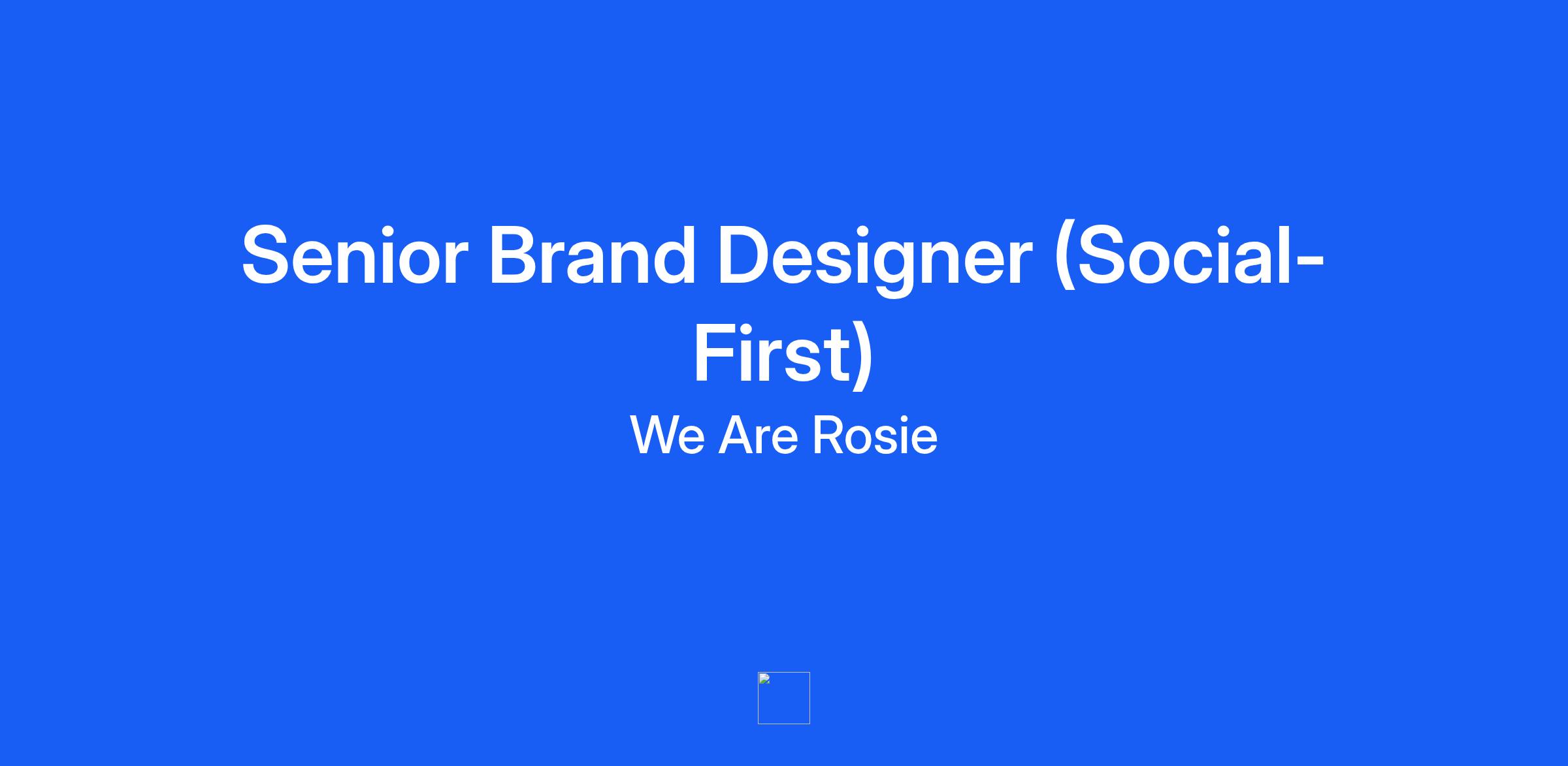 Senior Brand Designer (Social-First)

We Are Rosie